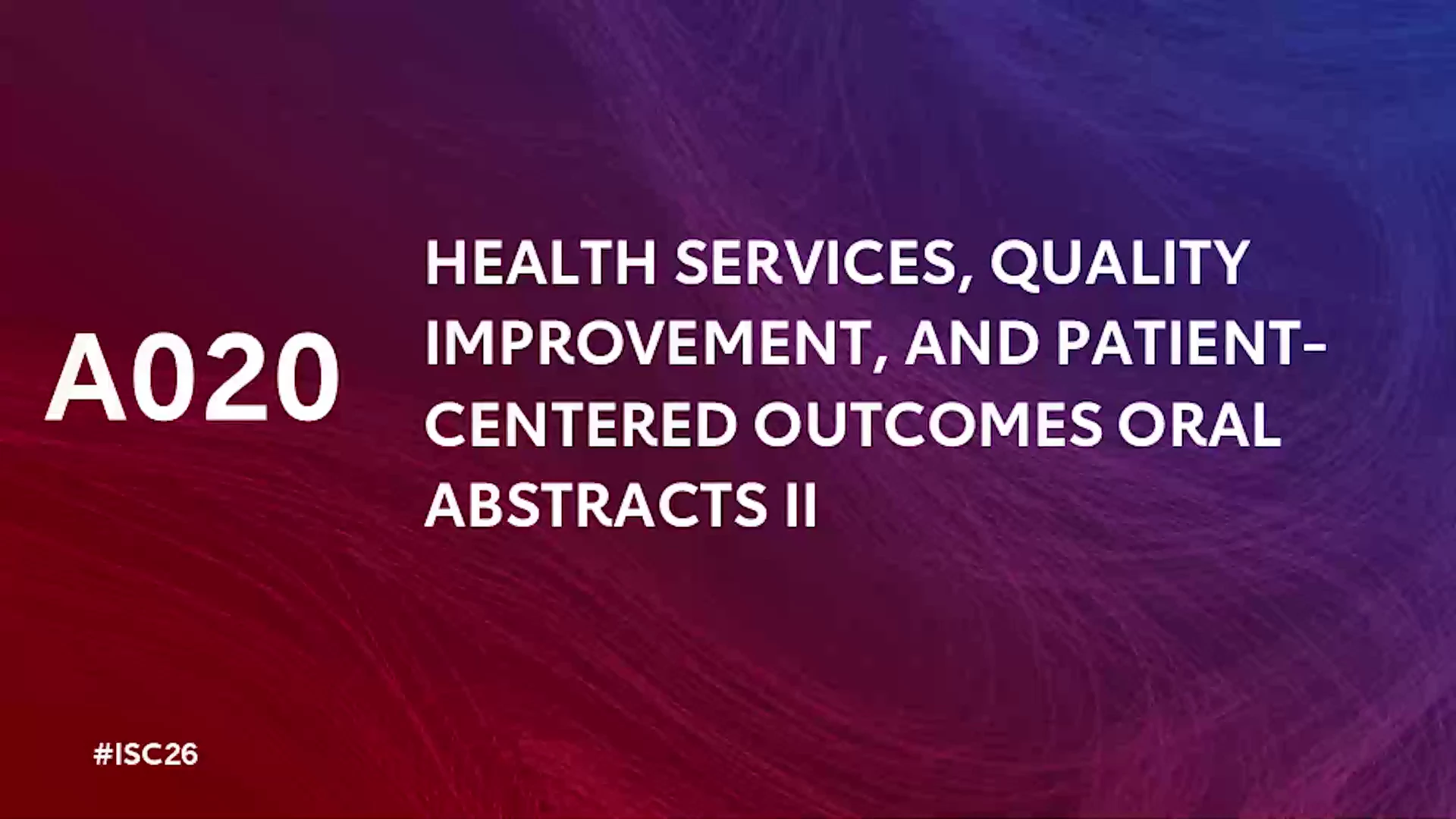 A020

HEALTH SERVICES, QUALITY IMPROVEMENT, AND PATIENT-CENTERED OUTCOMES ORAL ABSTRACTS II

#ISC26